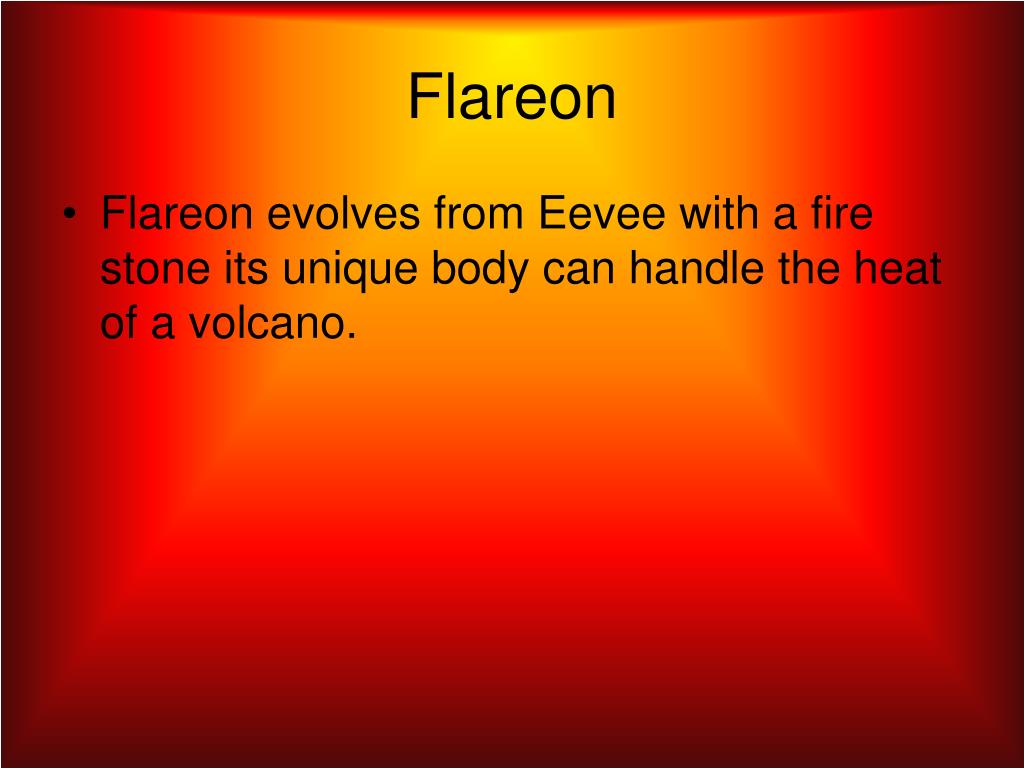 Flareon

• Flareon evolves from Eevee with a fire stone its unique body can handle the heat of a volcano.